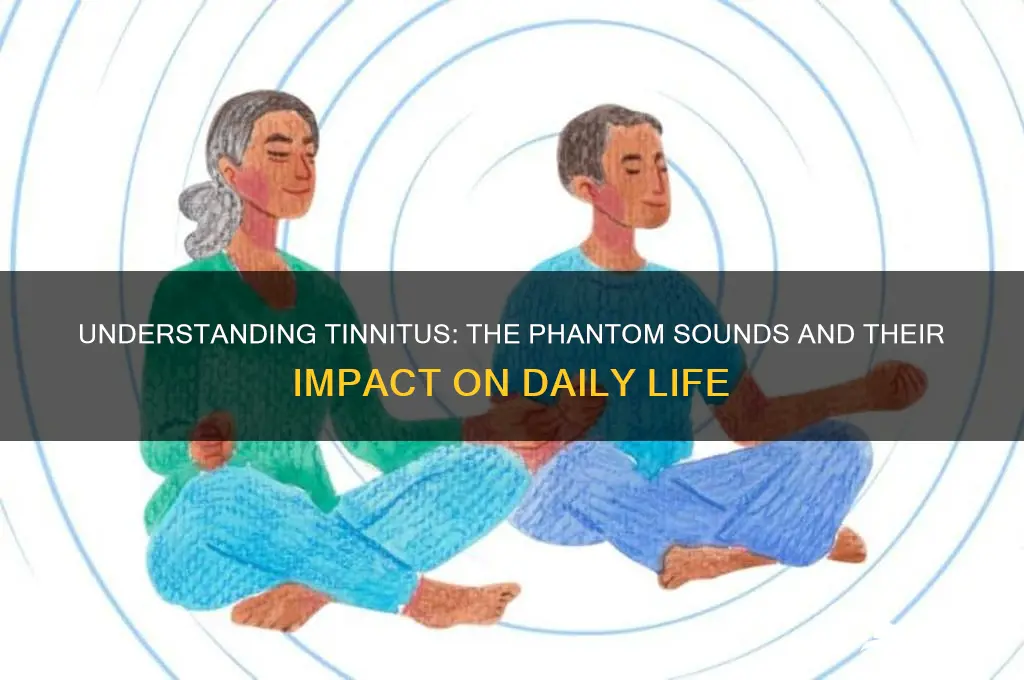 UNDERSTANDING TINNITUS: THE PHANTOM SOUNDS AND THEIR IMPACT ON DAILY LIFE